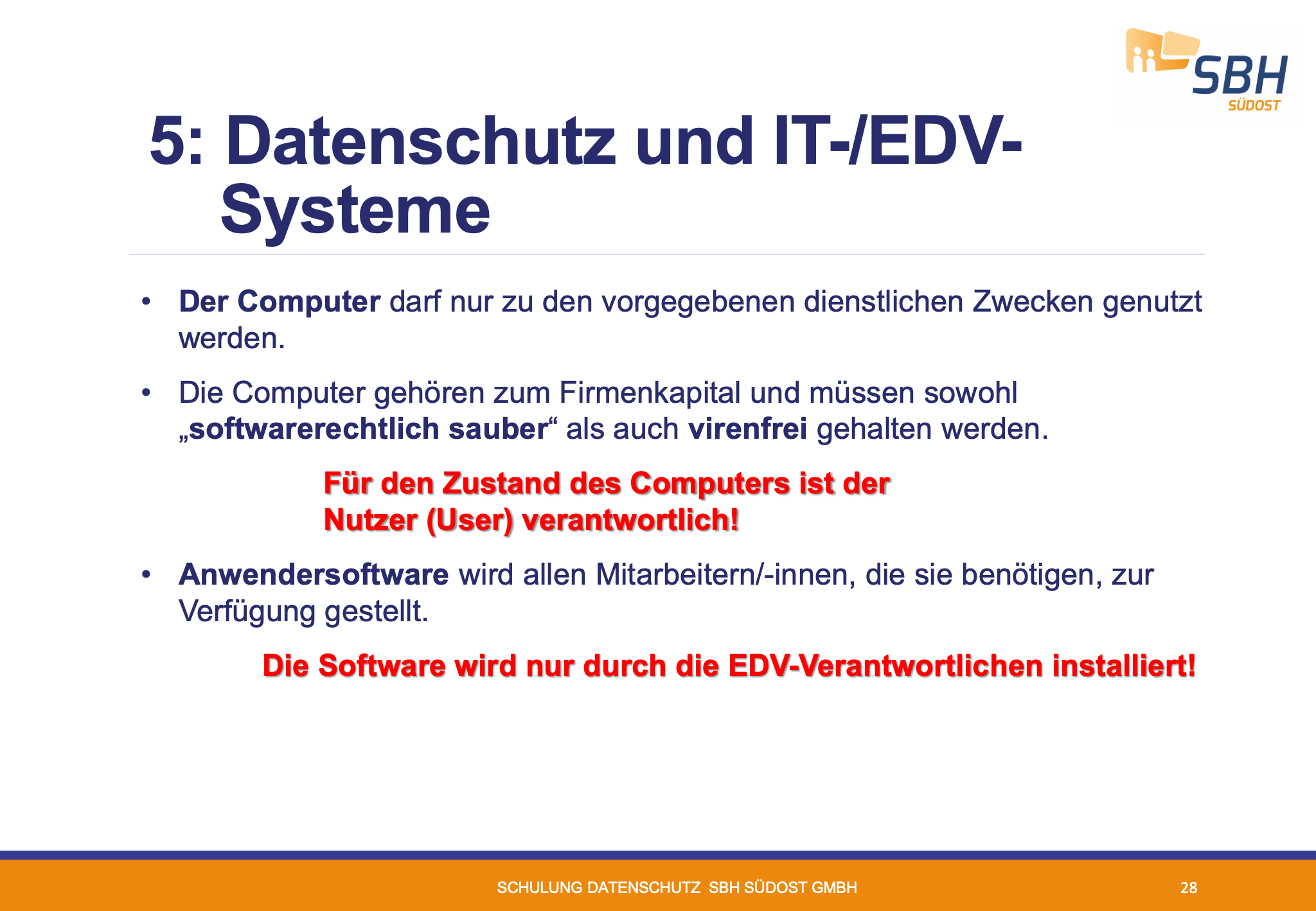 SBH SÜDOST

5: Datenschutz und IT-/EDV-Systeme

• Der Computer darf nur zu den vorgegebenen dienstlichen Zwecken genutzt werden.

• Die Computer gehören zum Firmenkapital und müssen sowohl „softwarerechtlich sauber“ als auch virenfrei gehalten werden.

Für den Zustand des Computers ist der Nutzer (User) verantwortlich!

• Anwendersoftware wird allen Mitarbeitern/-innen, die sie benötigen, zur Verfügung gestellt.

Die Software wird nur durch die EDV-Verantwortlichen installiert!

SCHULUNG DATENSCHUTZ SBH SÜDOST GMBH

28